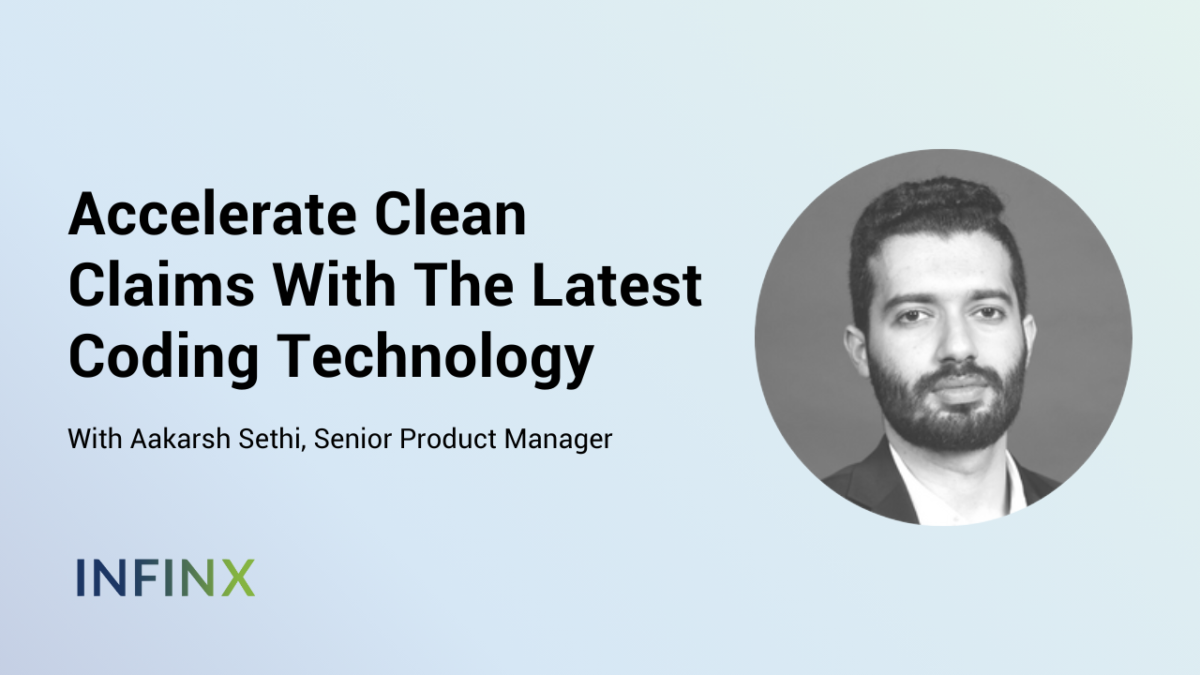 Accelerate Clean Claims With The Latest Coding Technology

With Aakarsh Sethi, Senior Product Manager

INFINX